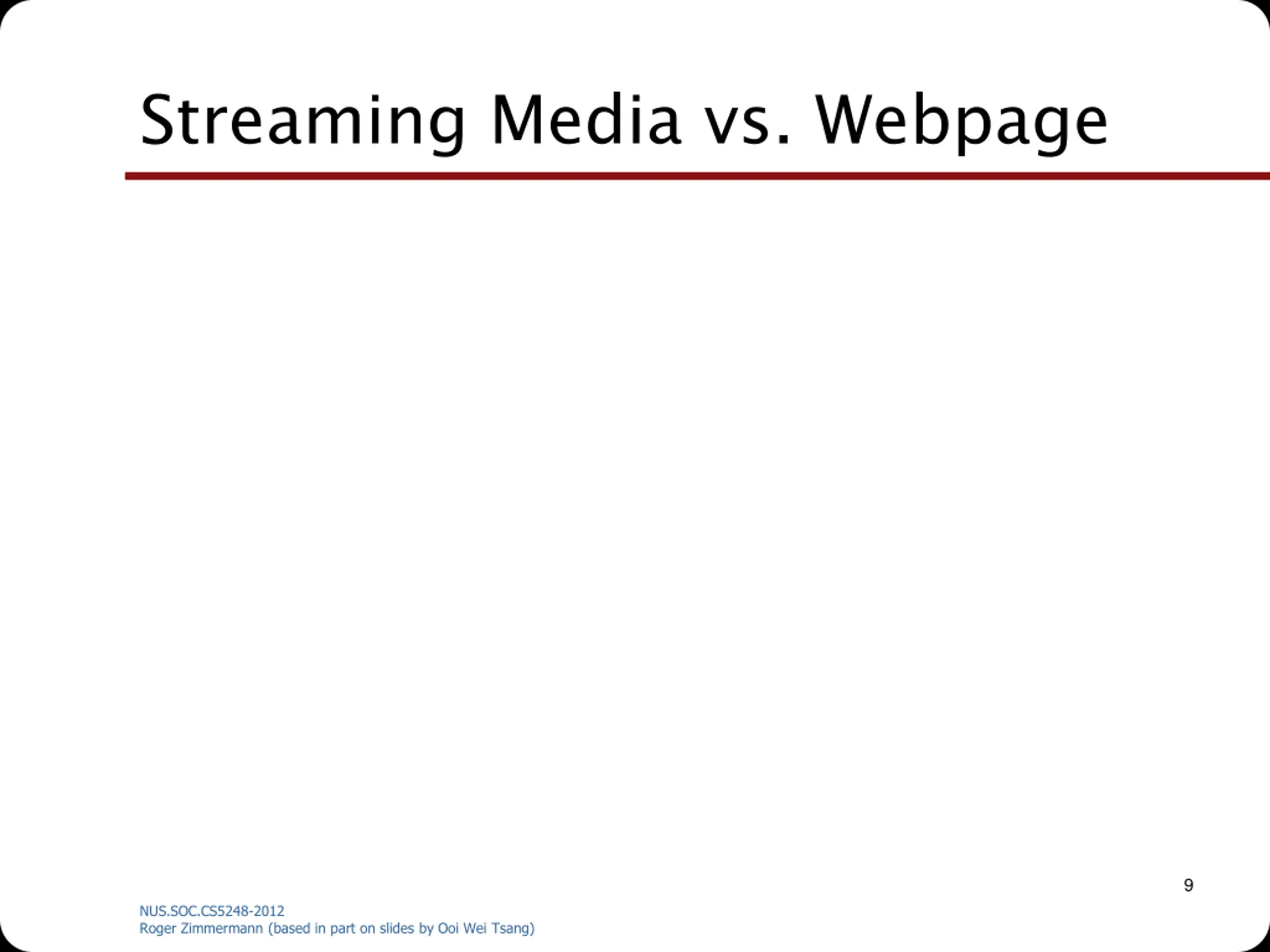 Streaming Media vs. Webpage

9

NUS.SOC.CS5248-2012
Roger Zimmermann (based in part on slides by Ooi Wei Tsang)